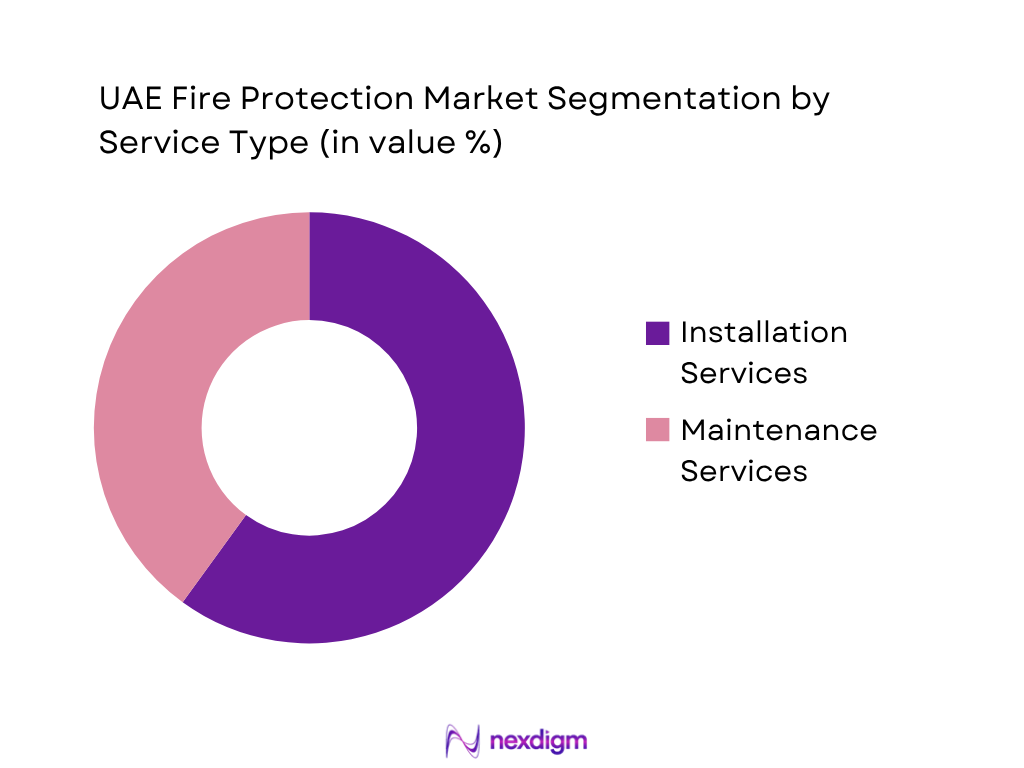 UAE Fire Protection Market Segmentation by Service Type (in value %)

Installation Services

Maintenance Services

nexdigm